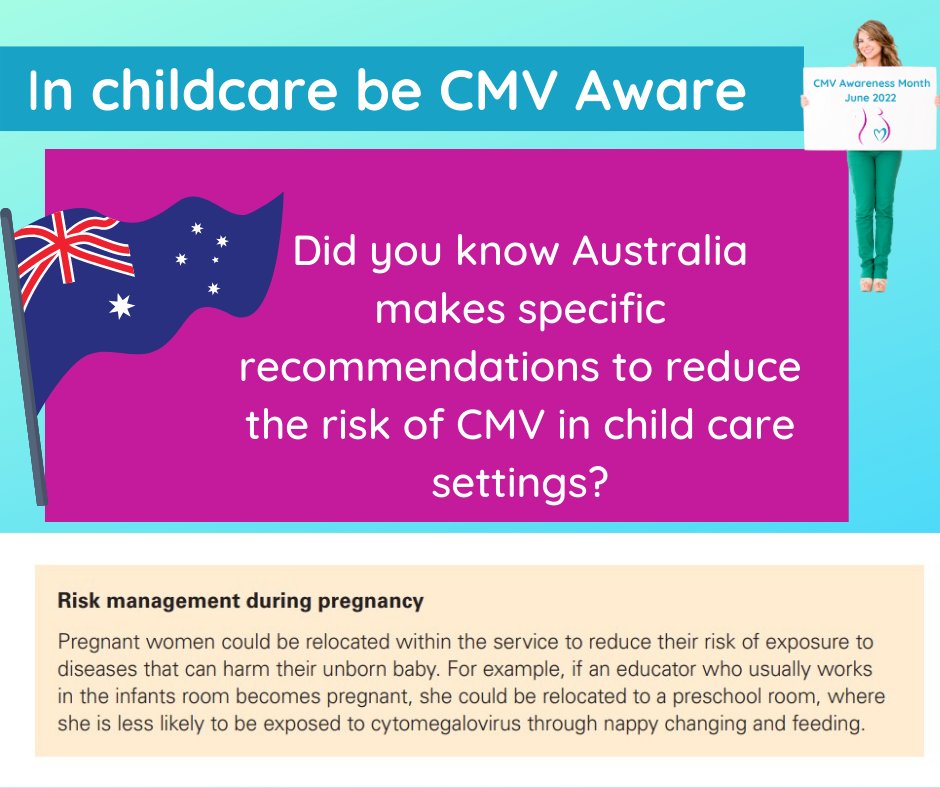 In childcare be CMV Aware

CMV Awareness Month
June 2022

Did you know Australia makes specific recommendations to reduce the risk of CMV in child care settings?

Risk management during pregnancy

Pregnant women could be relocated within the service to reduce their risk of exposure to diseases that can harm their unborn baby. For example, if an educator who usually works in the infants room becomes pregnant, she could be relocated to a preschool room, where she is less likely to be exposed to cytomegalovirus through nappy changing and feeding.